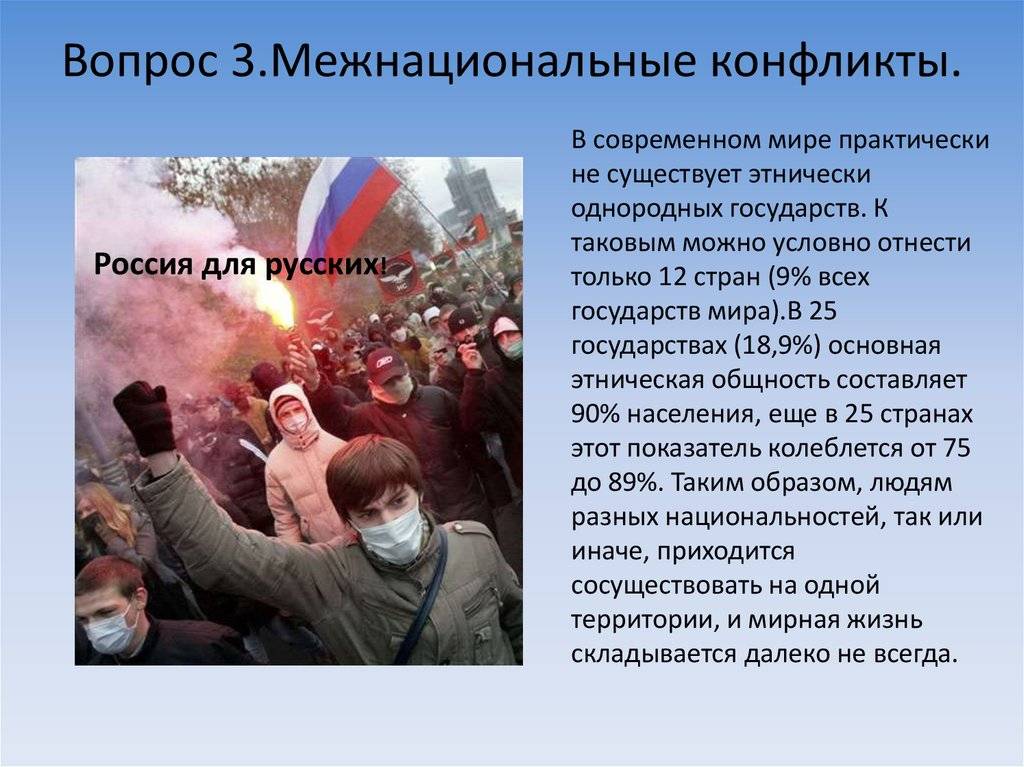 Вопрос 3.Межнациональные конфликты.

Россия для русских!

В современном мире практически не существует этнически однородных государств. К таковым можно условно отнести только 12 стран (9% всех государств мира).В 25 государствах (18,9%) основная этническая общность составляет 90% населения, еще в 25 странах этот показатель колеблется от 75 до 89%. Таким образом, людям разных национальностей, так или иначе, приходится сосуществовать на одной территории, и мирная жизнь складывается далеко не всегда.